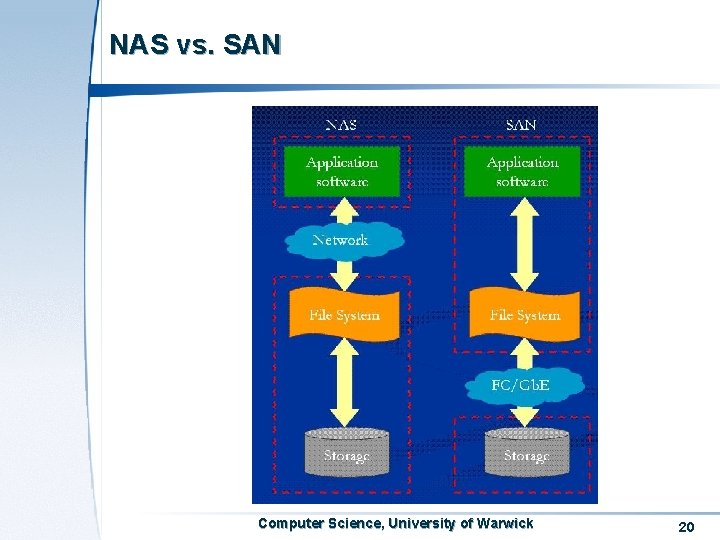 NAS vs. SAN

NAS

Application software

Network

File System

Storage

SAN

Application software

File System

FC/GbE

Storage

Computer Science, University of Warwick

20